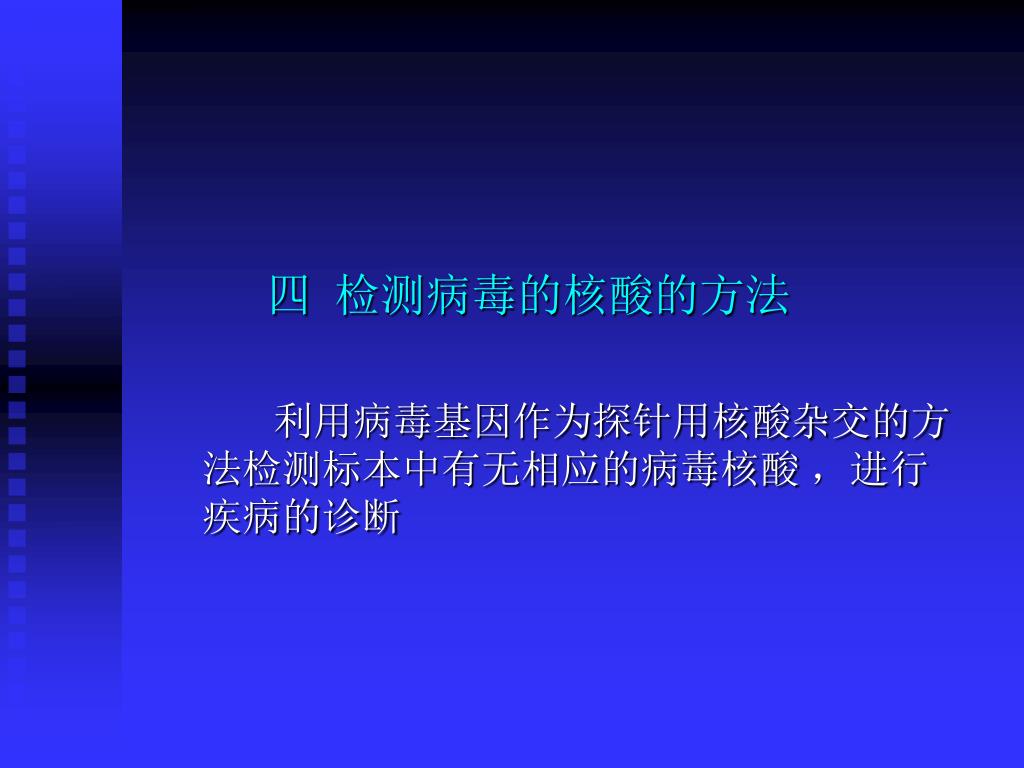 四 检测病毒的核酸的方法

利用病毒基因作为探针用核酸杂交的方法检测标本中有无相应的病毒核酸，进行疾病的诊断